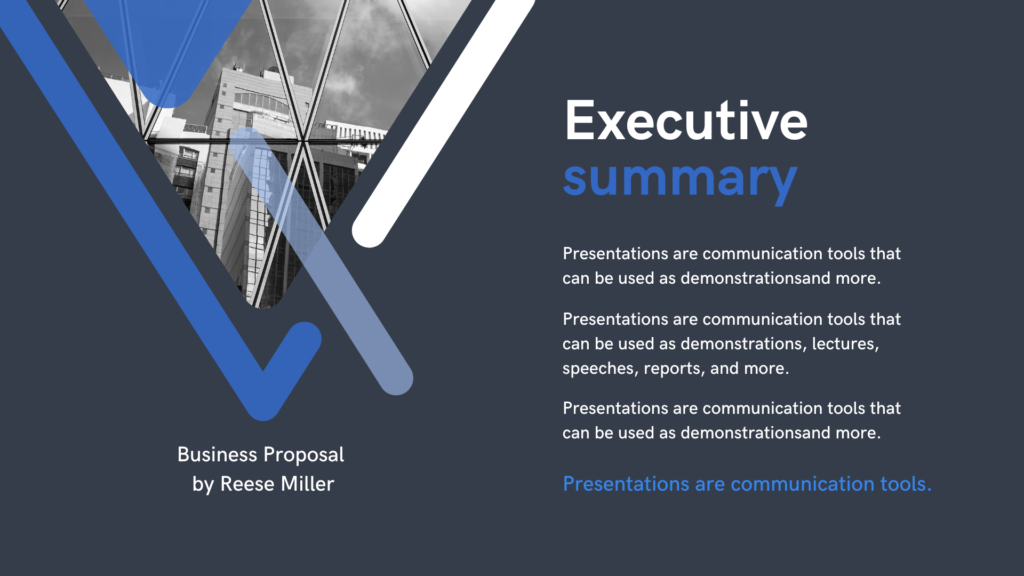 Executive summary

Presentations are communication tools that can be used as demonstrationsand more.

Presentations are communication tools that can be used as demonstrations, lectures, speeches, reports, and more.

Presentations are communication tools that can be used as demonstrationsand more.

Presentations are communication tools.

Business Proposal
by Reese Miller